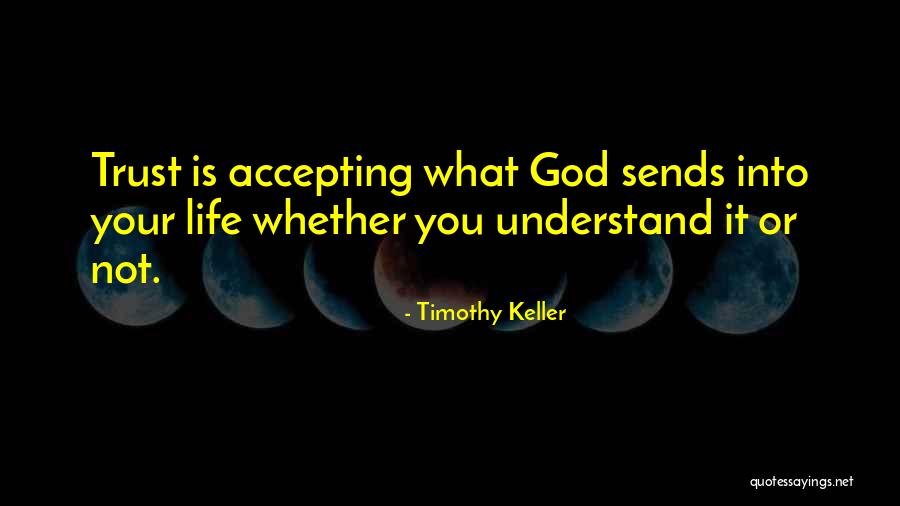 Trust is accepting what God sends into your life whether you understand it or not.

- Timothy Keller

quotessayings.net